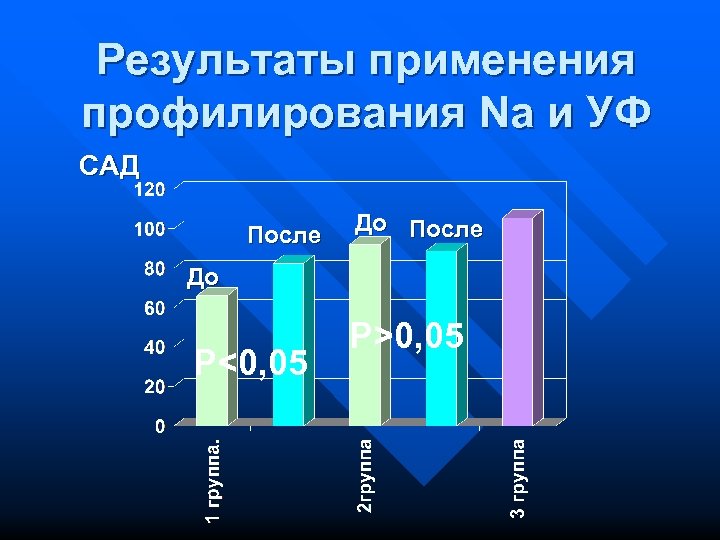 Результаты применения профилирования Na и УФ

САД

120
100
80
60
40
20
0

До
После
До
После

P<0,05
P>0,05

1 группа.
2группа
3 группа